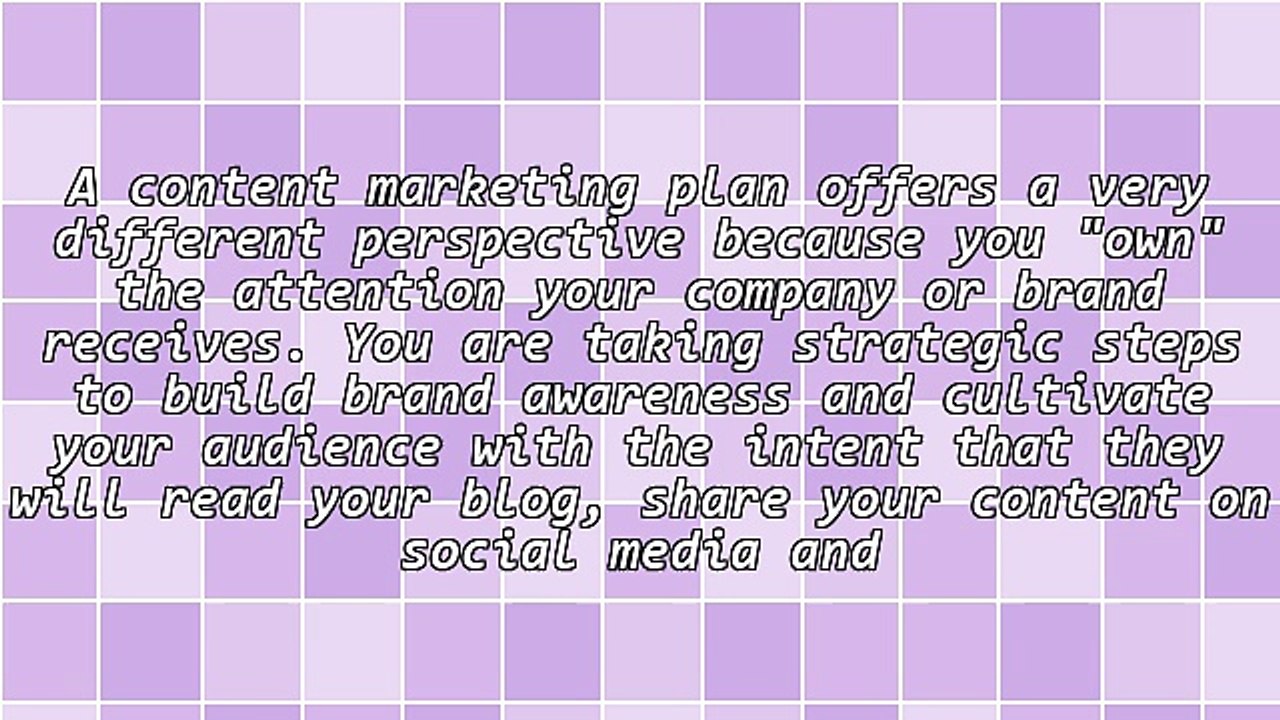 A content marketing plan offers a very different perspective because you "own" the attention your company or brand receives. You are taking strategic steps to build brand awareness and cultivate your audience with the intent that they will read your blog, share your content on social media and